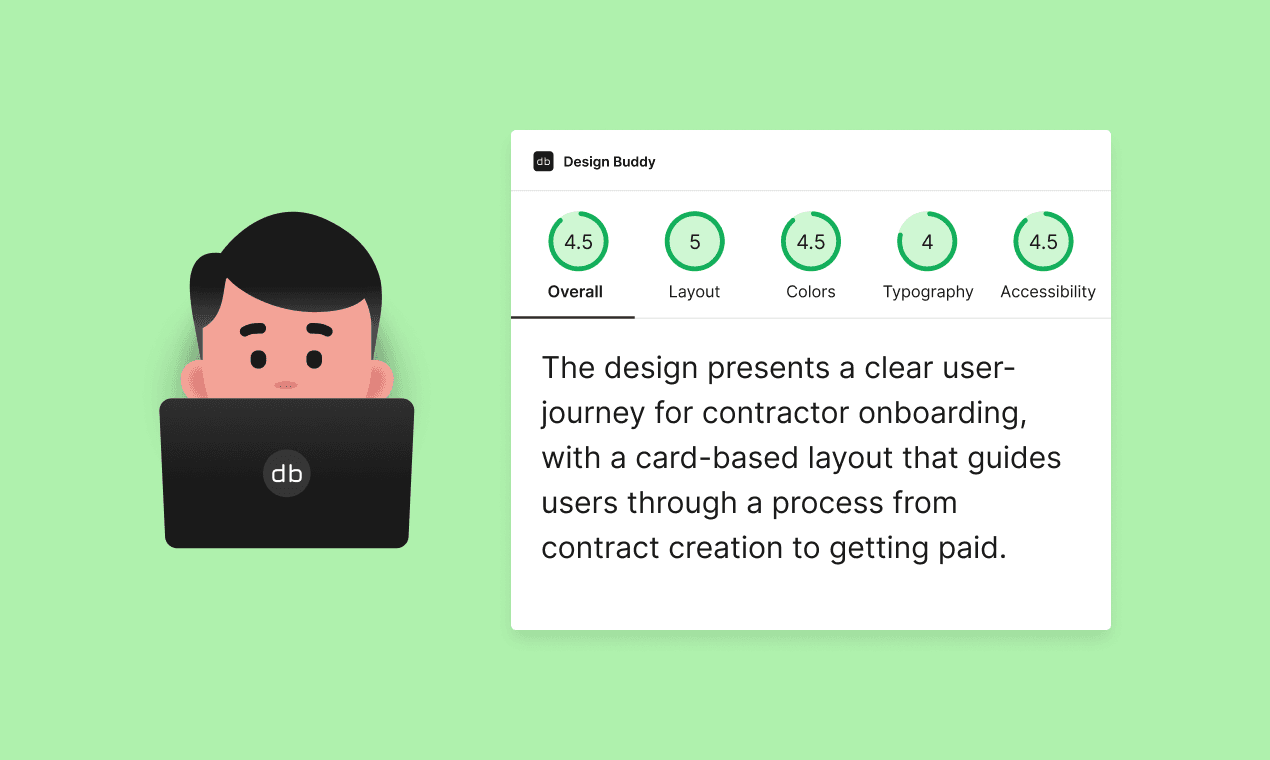 db

db Design Buddy

4.5
Overall

5
Layout

4.5
Colors

4
Typography

4.5
Accessibility

The design presents a clear user-journey for contractor onboarding, with a card-based layout that guides users through a process from contract creation to getting paid.